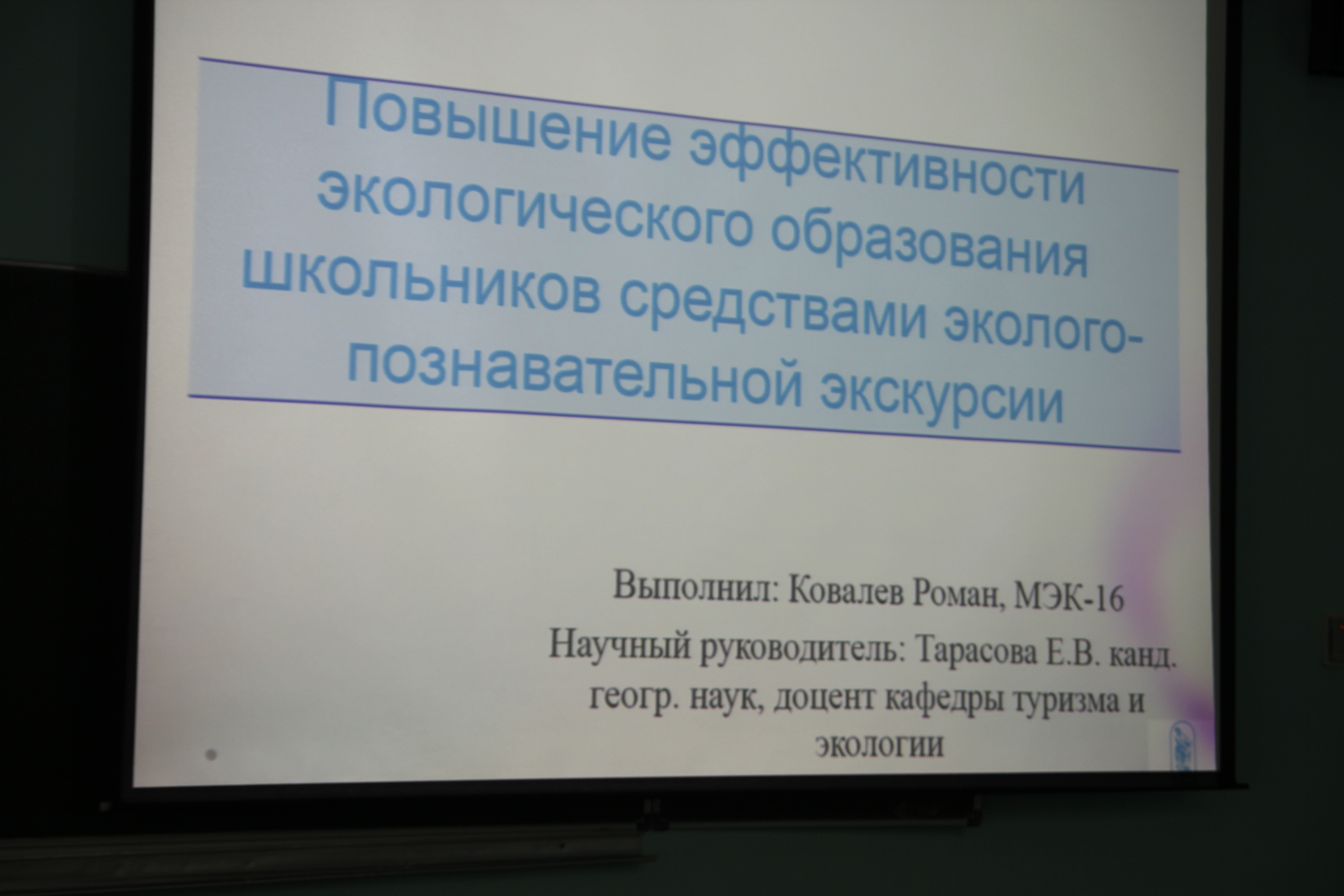 Повышение эффективности экологического образования школьников средствами эколого-познавательной экскурсии

Выполнил: Ковалев Роман, МЭК-16

Научный руководитель: Тарасова Е.В. канд. геогр. наук, доцент кафедры туризма и экологии